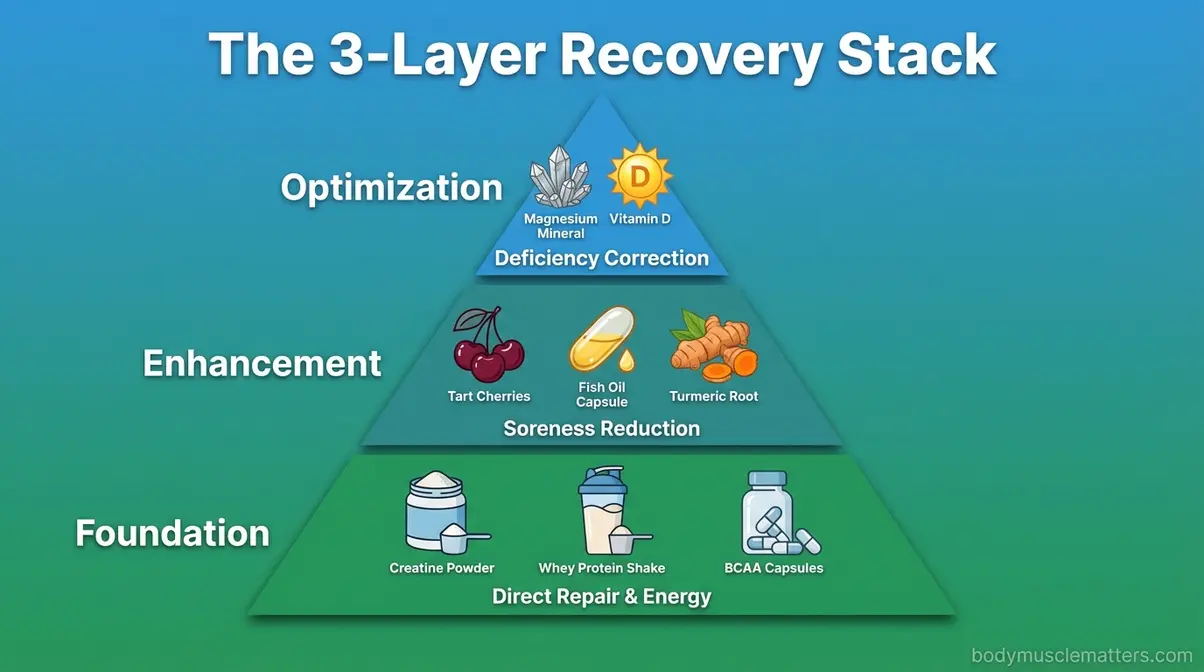 The 3-Layer Recovery Stack

Optimization

D

Magnesium Mineral

Vitamin D

Deficiency Correction

Enhancement

Tart Cherries

Fish Oil Capsule

Turmeric Root

Soreness Reduction

Foundation

Creatine Powder

Whey Protein Shake

BCAA Capsules

Direct Repair & Energy

bodymusclematters.com